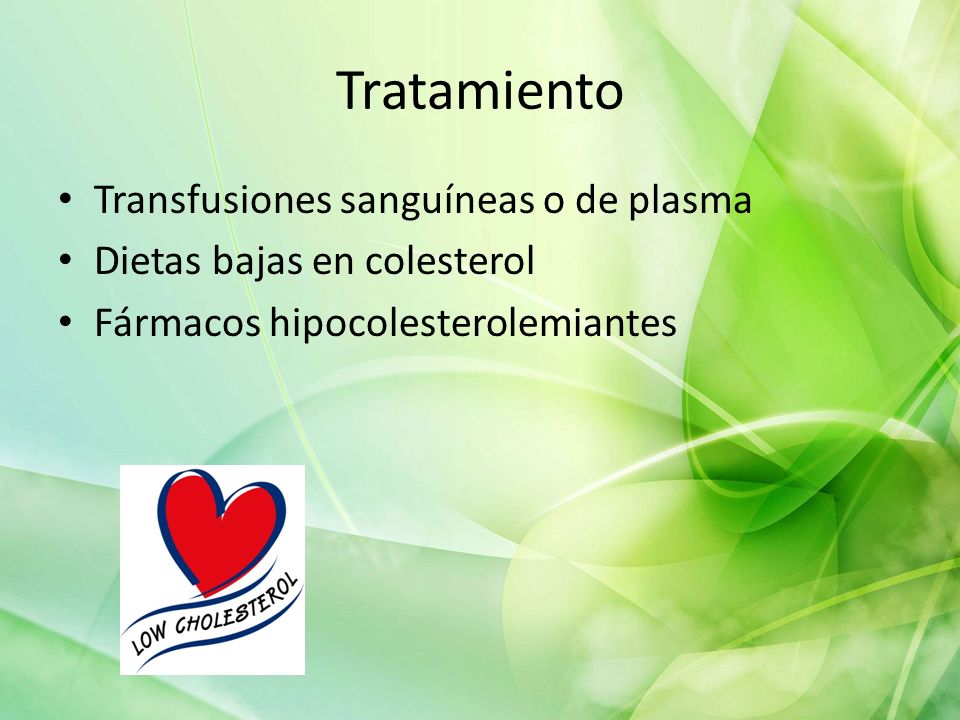 Tratamiento

• Transfusiones sanguíneas o de plasma
• Dietas bajas en colesterol
• Fármacos hipocolesterolemiantes

LOW CHOLESTEROL